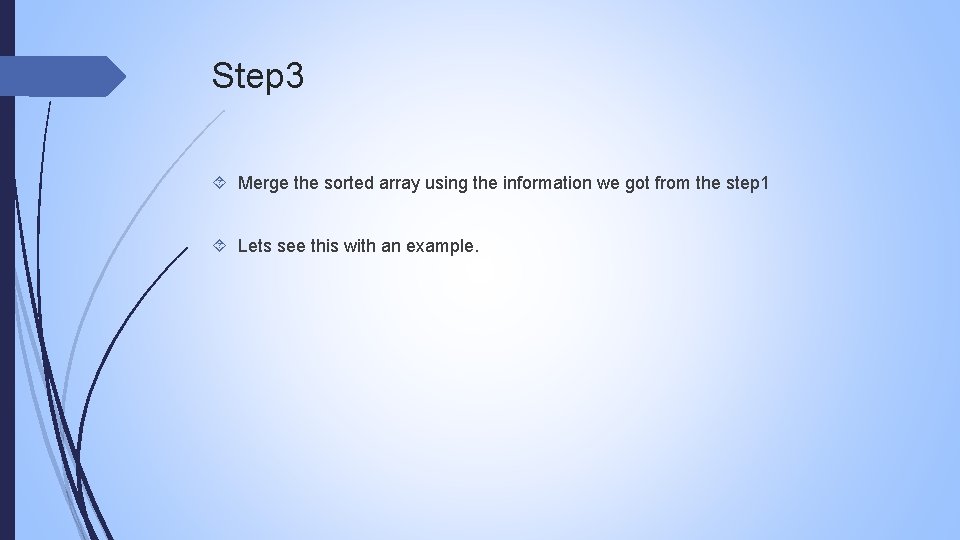 Step3

Merge the sorted array using the information we got from the step1

Lets see this with an example.